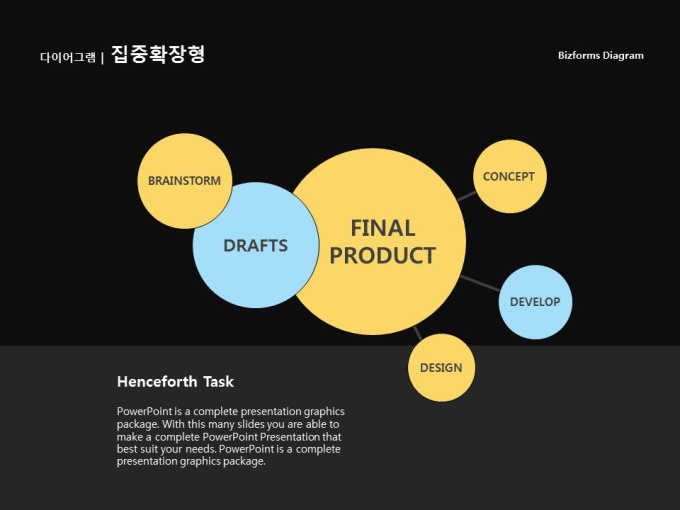 다이어그램 | 집중확장형

Bizforms Diagram

BRAINSTORM

DRAFTS

FINAL PRODUCT

CONCEPT

DEVELOP

DESIGN

Henceforth Task

PowerPoint is a complete presentation graphics package. With this many slides you are able to make a complete PowerPoint Presentation that best suit your needs. PowerPoint is a complete presentation graphics package.